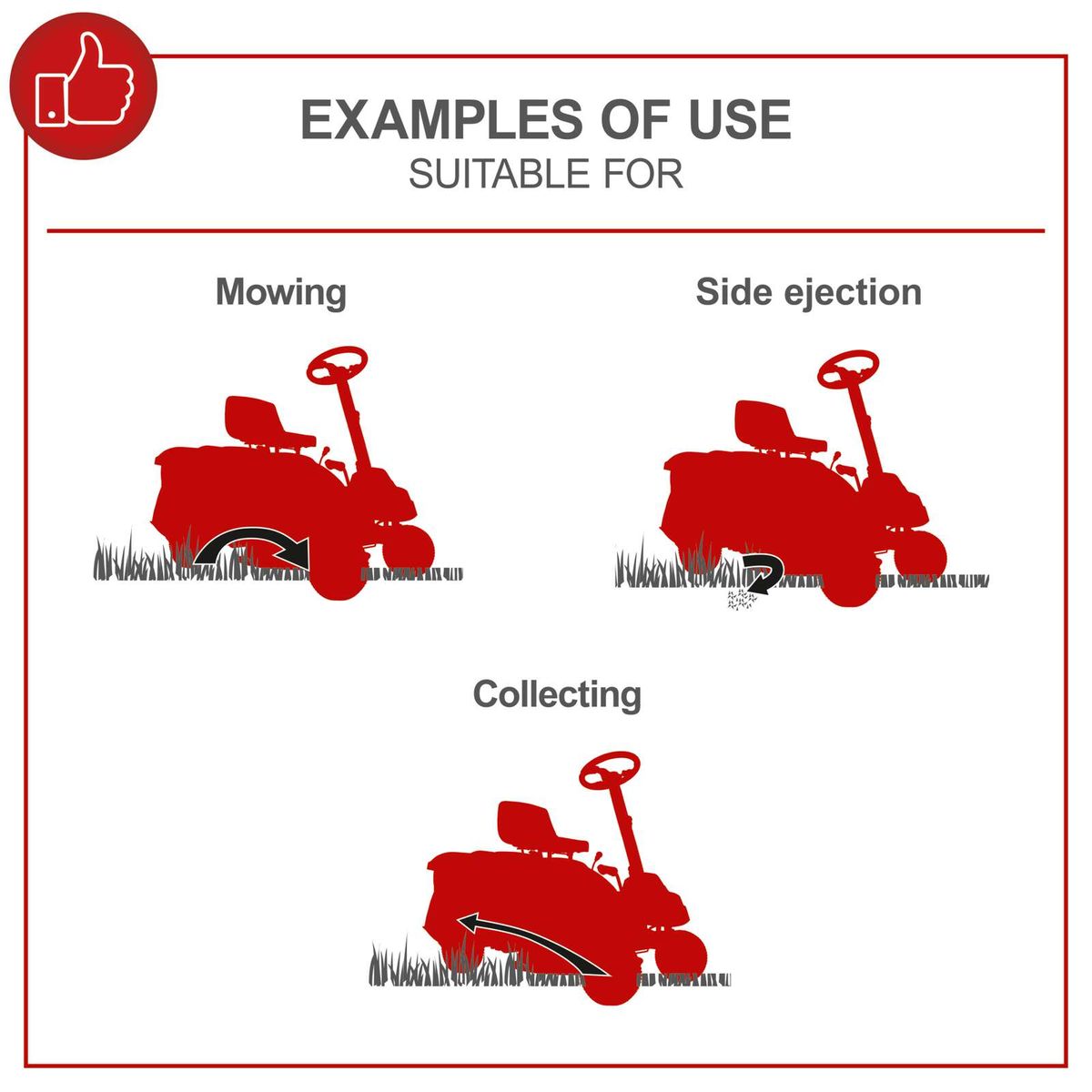 EXAMPLES OF USE
SUITABLE FOR

Mowing

Side ejection

Collecting